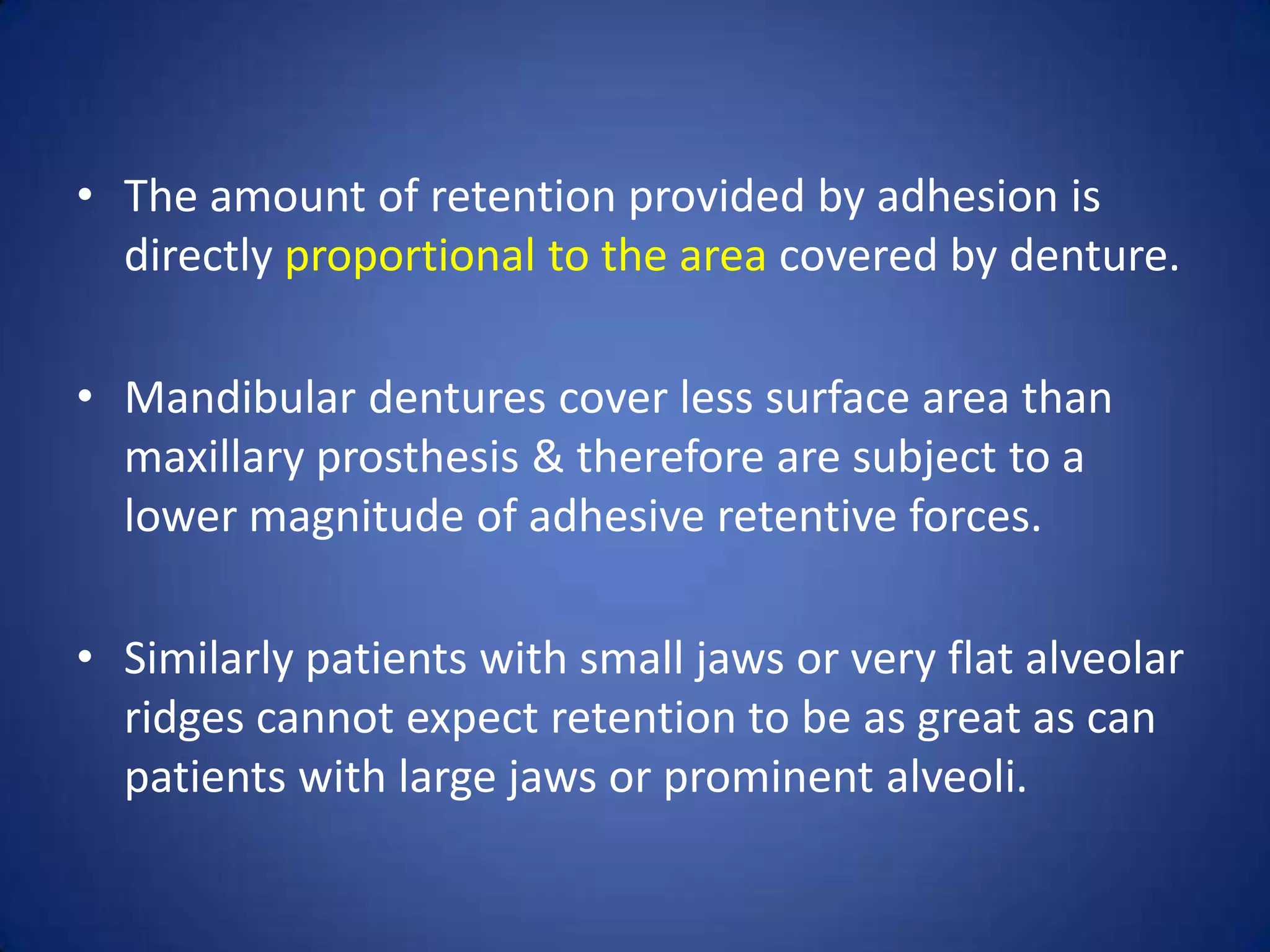 • The amount of retention provided by adhesion is directly proportional to the area covered by denture.

• Mandibular dentures cover less surface area than maxillary prosthesis & therefore are subject to a lower magnitude of adhesive retentive forces.

• Similarly patients with small jaws or very flat alveolar ridges cannot expect retention to be as great as can patients with large jaws or prominent alveoli.